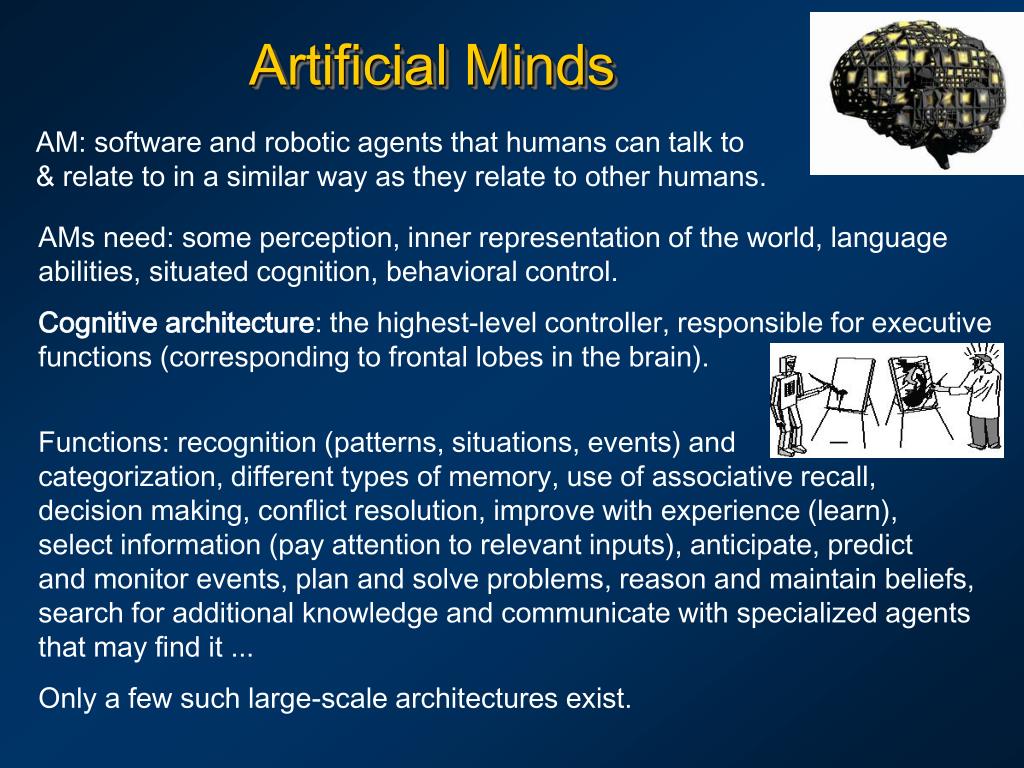 Artificial Minds

AM: software and robotic agents that humans can talk to & relate to in a similar way as they relate to other humans.

AMs need: some perception, inner representation of the world, language abilities, situated cognition, behavioral control.

Cognitive architecture: the highest-level controller, responsible for executive functions (corresponding to frontal lobes in the brain).

Functions: recognition (patterns, situations, events) and categorization, different types of memory, use of associative recall, decision making, conflict resolution, improve with experience (learn), select information (pay attention to relevant inputs), anticipate, predict and monitor events, plan and solve problems, reason and maintain beliefs, search for additional knowledge and communicate with specialized agents that may find it ...

Only a few such large-scale architectures exist.